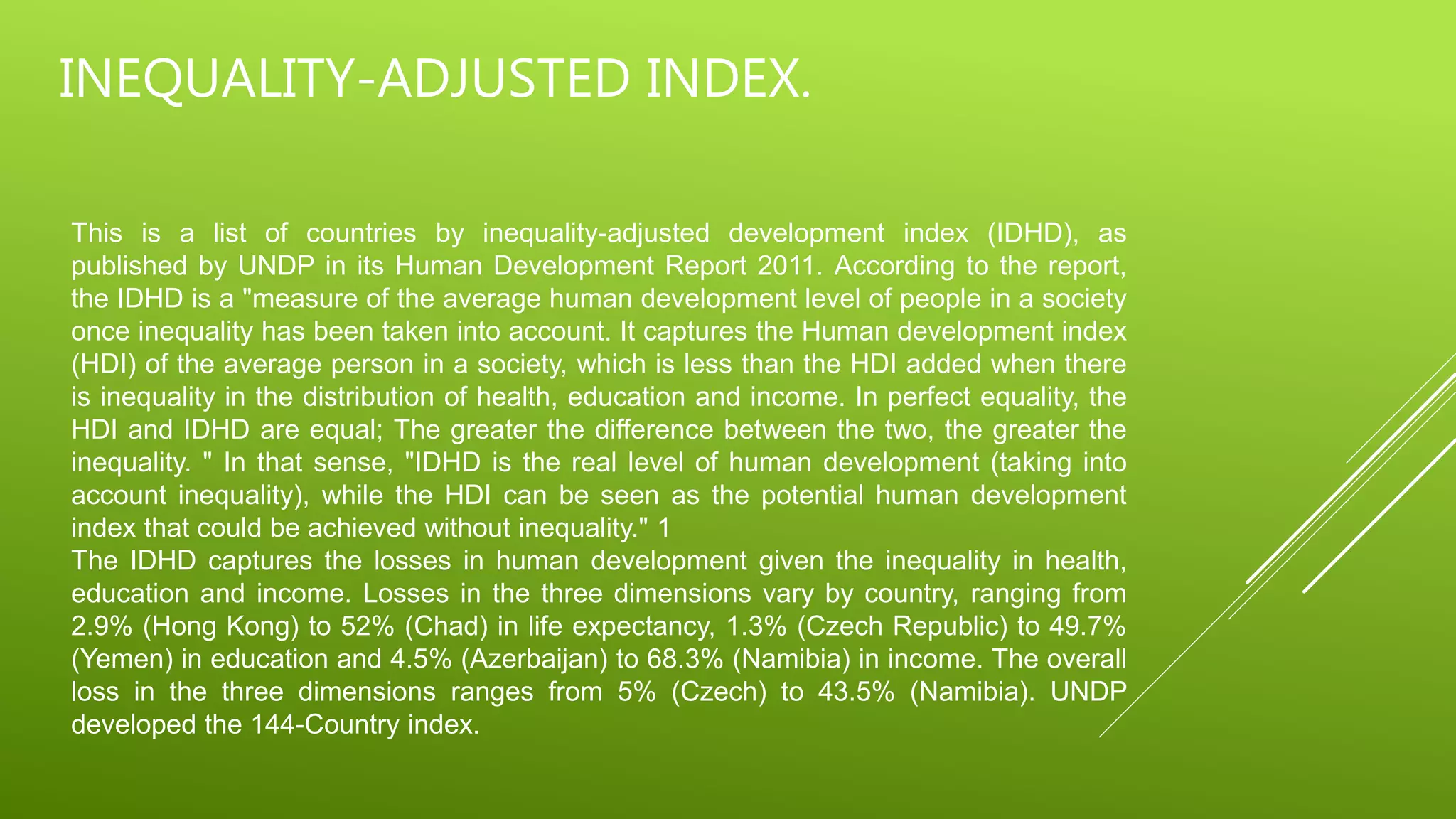 INEQUALITY-ADJUSTED INDEX.

This is a list of countries by inequality-adjusted development index (IDHD), as published by UNDP in its Human Development Report 2011. According to the report, the IDHD is a "measure of the average human development level of people in a society once inequality has been taken into account. It captures the Human development index (HDI) of the average person in a society, which is less than the HDI added when there is inequality in the distribution of health, education and income. In perfect equality, the HDI and IDHD are equal; The greater the difference between the two, the greater the inequality. " In that sense, "IDHD is the real level of human development (taking into account inequality), while the HDI can be seen as the potential human development index that could be achieved without inequality." 1
The IDHD captures the losses in human development given the inequality in health, education and income. Losses in the three dimensions vary by country, ranging from 2.9% (Hong Kong) to 52% (Chad) in life expectancy, 1.3% (Czech Republic) to 49.7% (Yemen) in education and 4.5% (Azerbaijan) to 68.3% (Namibia) in income. The overall loss in the three dimensions ranges from 5% (Czech) to 43.5% (Namibia). UNDP developed the 144-Country index.